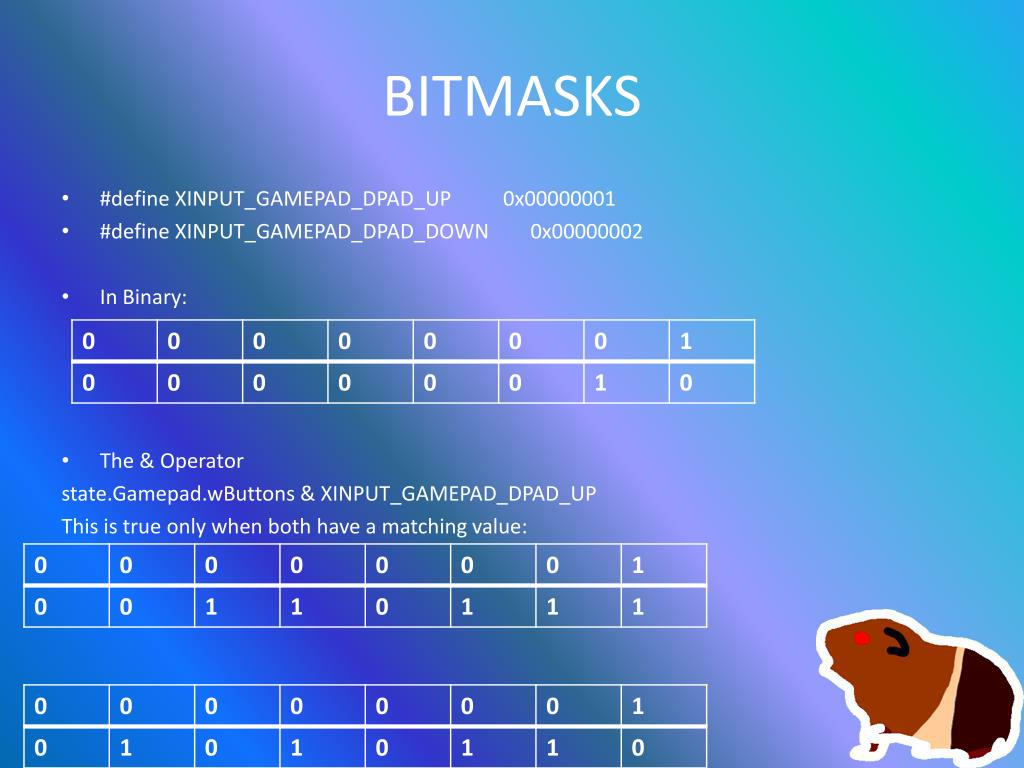 BITMASKS

• #define XINPUT_GAMEPAD_DPAD_UP 0x00000001
• #define XINPUT_GAMEPAD_DPAD_DOWN 0x00000002

• In Binary:

| 0 | 0 | 0 | 0 | 0 | 0 | 0 | 1 |
|---|---|---|---|---|---|---|---|
| 0 | 0 | 0 | 0 | 0 | 0 | 1 | 0 |

• The & Operator
state.Gamepad.wButtons & XINPUT_GAMEPAD_DPAD_UP
This is true only when both have a matching value:

| 0 | 0 | 0 | 0 | 0 | 0 | 0 | 1 |
|---|---|---|---|---|---|---|---|
| 0 | 0 | 1 | 1 | 0 | 1 | 1 | 1 |

| 0 | 0 | 0 | 0 | 0 | 0 | 0 | 1 |
|---|---|---|---|---|---|---|---|
| 0 | 1 | 0 | 1 | 0 | 1 | 1 | 0 |